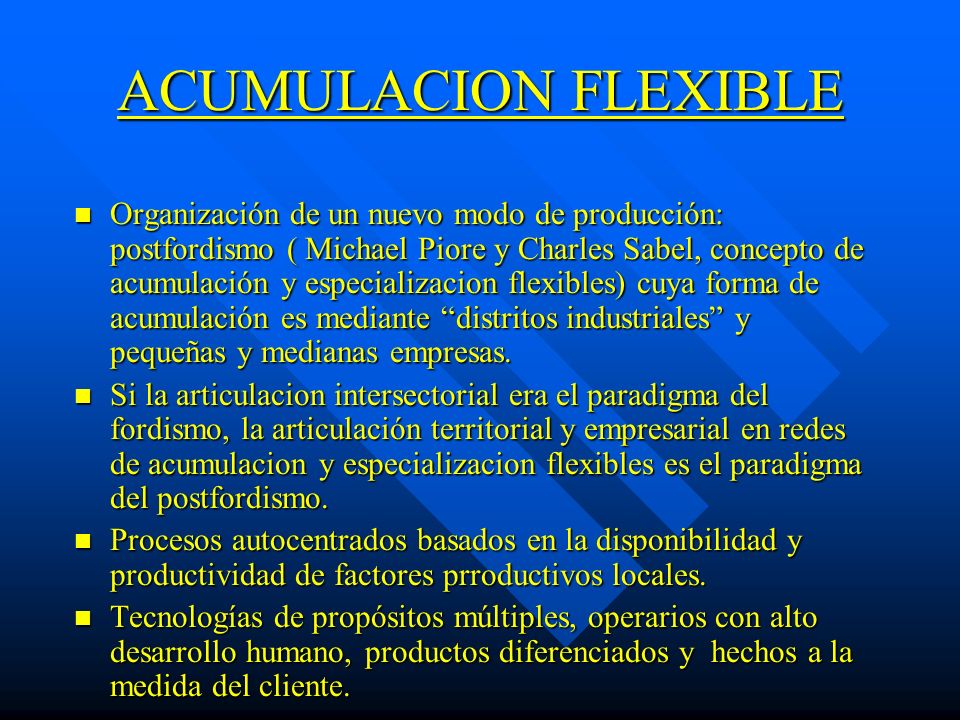 ACUMULACION FLEXIBLE

- Organización de un nuevo modo de producción: postfordismo ( Michael Piore y Charles Sabel, concepto de acumulación y especializacion flexibles) cuya forma de acumulación es mediante “distritos industriales” y pequeñas y medianas empresas.
- Si la articulacion intersectorial era el paradigma del fordismo, la articulación territorial y empresarial en redes de acumulacion y especializacion flexibles es el paradigma del postfordismo.
- Procesos autocentrados basados en la disponibilidad y productividad de factores prroductivos locales.
- Tecnologías de propósitos múltiples, operarios con alto desarrollo humano, productos diferenciados y hechos a la medida del cliente.